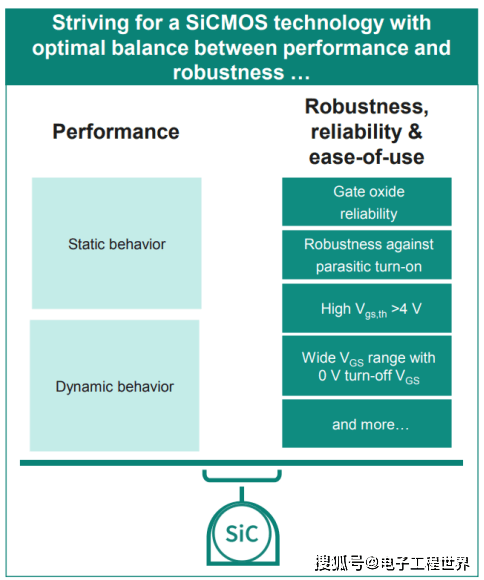 Striving for a SiCMOS technology with optimal balance between performance and robustness …

Performance

Static behavior

Dynamic behavior

Robustness, reliability & ease-of-use

Gate oxide reliability

Robustness against parasitic turn-on

High $V_{gs,th}$ >4 V

Wide $V_{GS}$ range with 0 V turn-off $V_{GS}$

and more…

SiC

搜狐号@电子工程世界